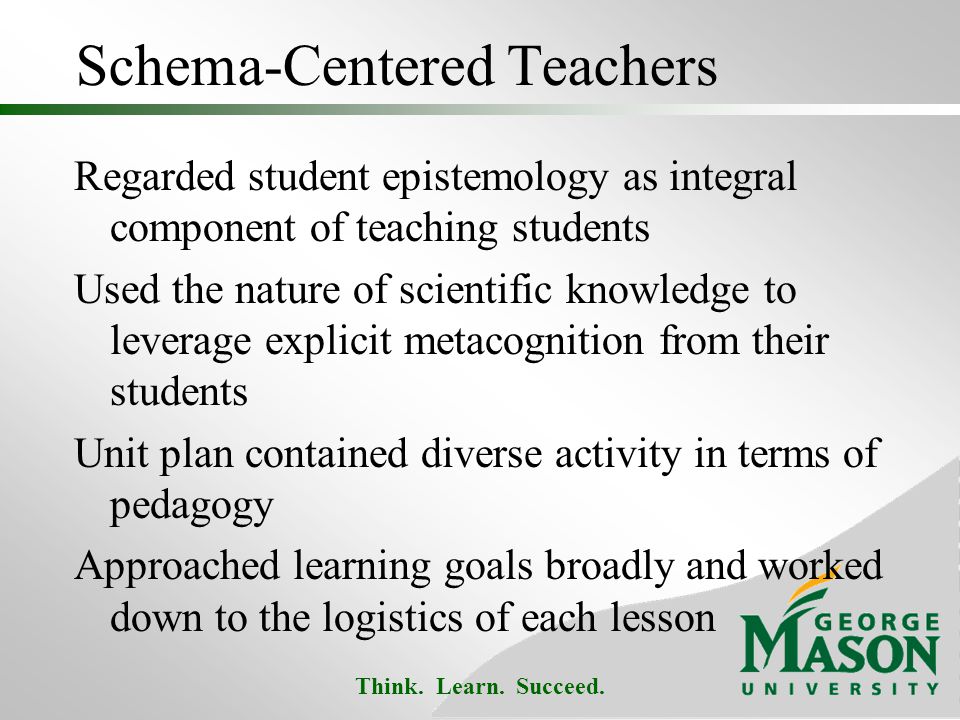 Schema-Centered Teachers

Regarded student epistemology as integral component of teaching students

Used the nature of scientific knowledge to leverage explicit metacognition from their students

Unit plan contained diverse activity in terms of pedagogy

Approached learning goals broadly and worked down to the logistics of each lesson

GEORGE MASON UNIVERSITY

Think. Learn. Succeed.